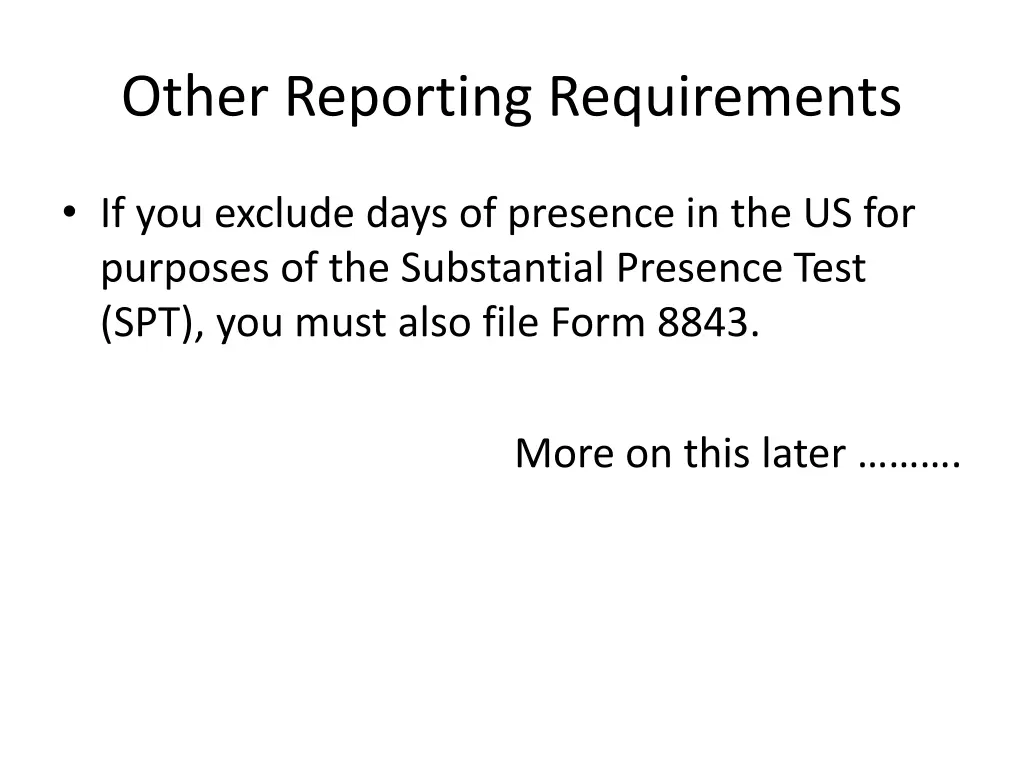 Other Reporting Requirements

• If you exclude days of presence in the US for purposes of the Substantial Presence Test (SPT), you must also file Form 8843.

More on this later ……….